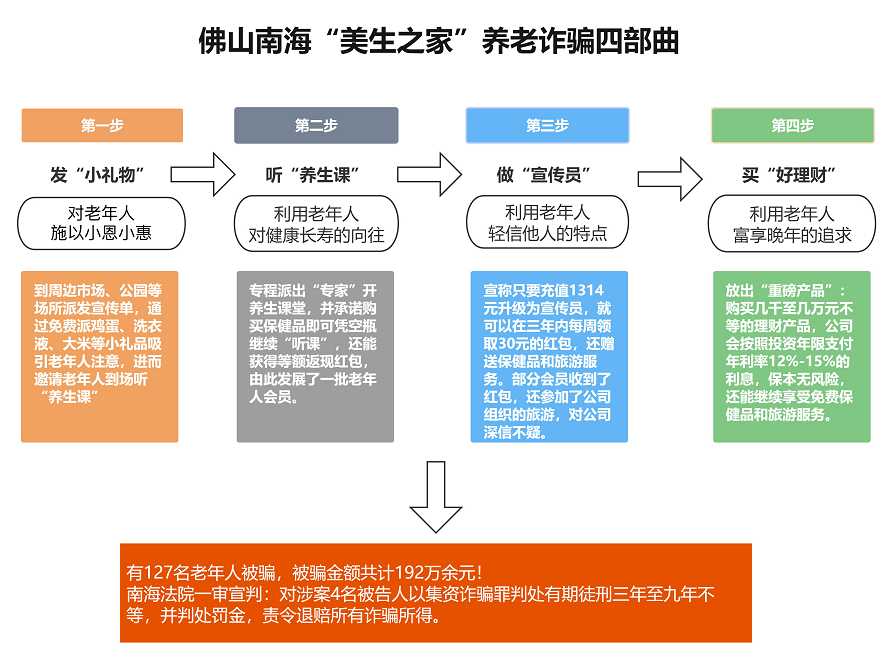 佛山南海“美生之家”养老诈骗四部曲

第一步

发“小礼物”

对老年人施以小恩小惠

到周边市场、公园等场所派发宣传单，通过免费派鸡蛋、洗衣液、大米等小礼品吸引老年人注意，进而邀请老年人到场听“养生课”

第二步

听“养生课”

利用老年人对健康长寿的向往

专程派出“专家”开养生课堂，并承诺购买保健品即可凭空瓶继续“听课”，还能获得等额返现红包，由此发展了一批老年人会员。

第三步

做“宣传员”

利用老年人轻信他人的特点

宣称只要充值1314元升级为宣传员，就可以在三年内每周领取30元的红包，还赠送保健品和旅游服务。部分会员收到了红包，还参加了公司组织的旅游，对公司深信不疑。

第四步

买“好理财”

利用老年人富享晚年的追求

放出“重磅产品”：购买几千至几万元不等的理财产品，公司会按照投资年限支付年利率12%-15%的利息，保本无风险，还能继续享受免费保健品和旅游服务。

有127名老年人被骗，被骗金额共计192万余元！
南海法院一审宣判：对涉案4名被告人以集资诈骗罪判处有期徒刑三年至九年不等，并判处罚金，责令退赔所有诈骗所得。